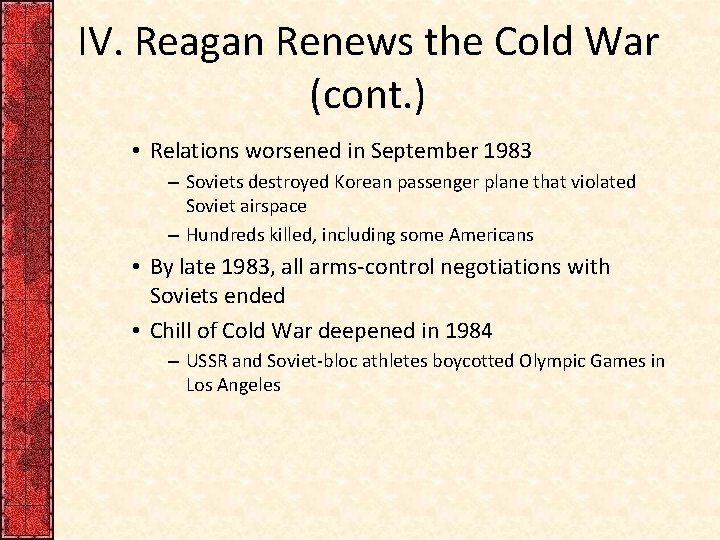 IV. Reagan Renews the Cold War (cont.)

• Relations worsened in September 1983
– Soviets destroyed Korean passenger plane that violated Soviet airspace
– Hundreds killed, including some Americans
• By late 1983, all arms-control negotiations with Soviets ended
• Chill of Cold War deepened in 1984
– USSR and Soviet-bloc athletes boycotted Olympic Games in Los Angeles